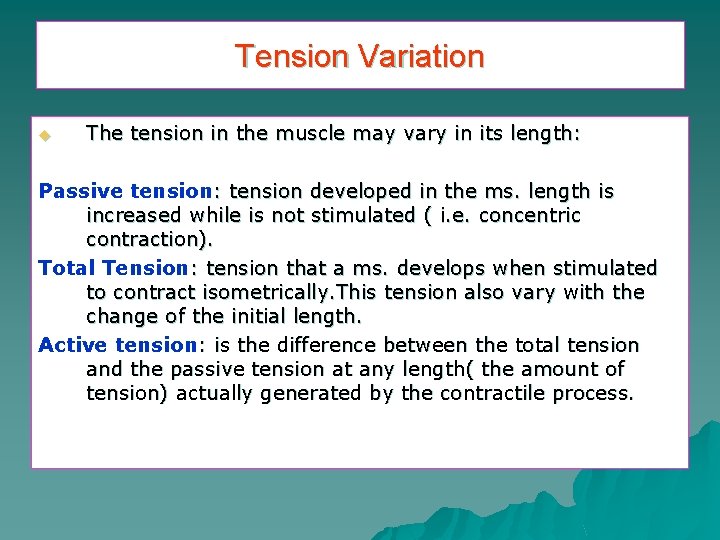 Tension Variation

The tension in the muscle may vary in its length:

Passive tension: tension developed in the ms. length is increased while is not stimulated ( i.e. concentric contraction).

Total Tension: tension that a ms. develops when stimulated to contract isometrically.This tension also vary with the change of the initial length.

Active tension: is the difference between the total tension and the passive tension at any length( the amount of tension) actually generated by the contractile process.